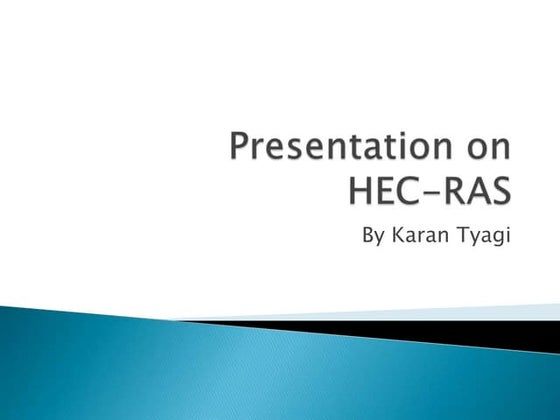 Presentation on HEC-RAS

By Karan Tyagi